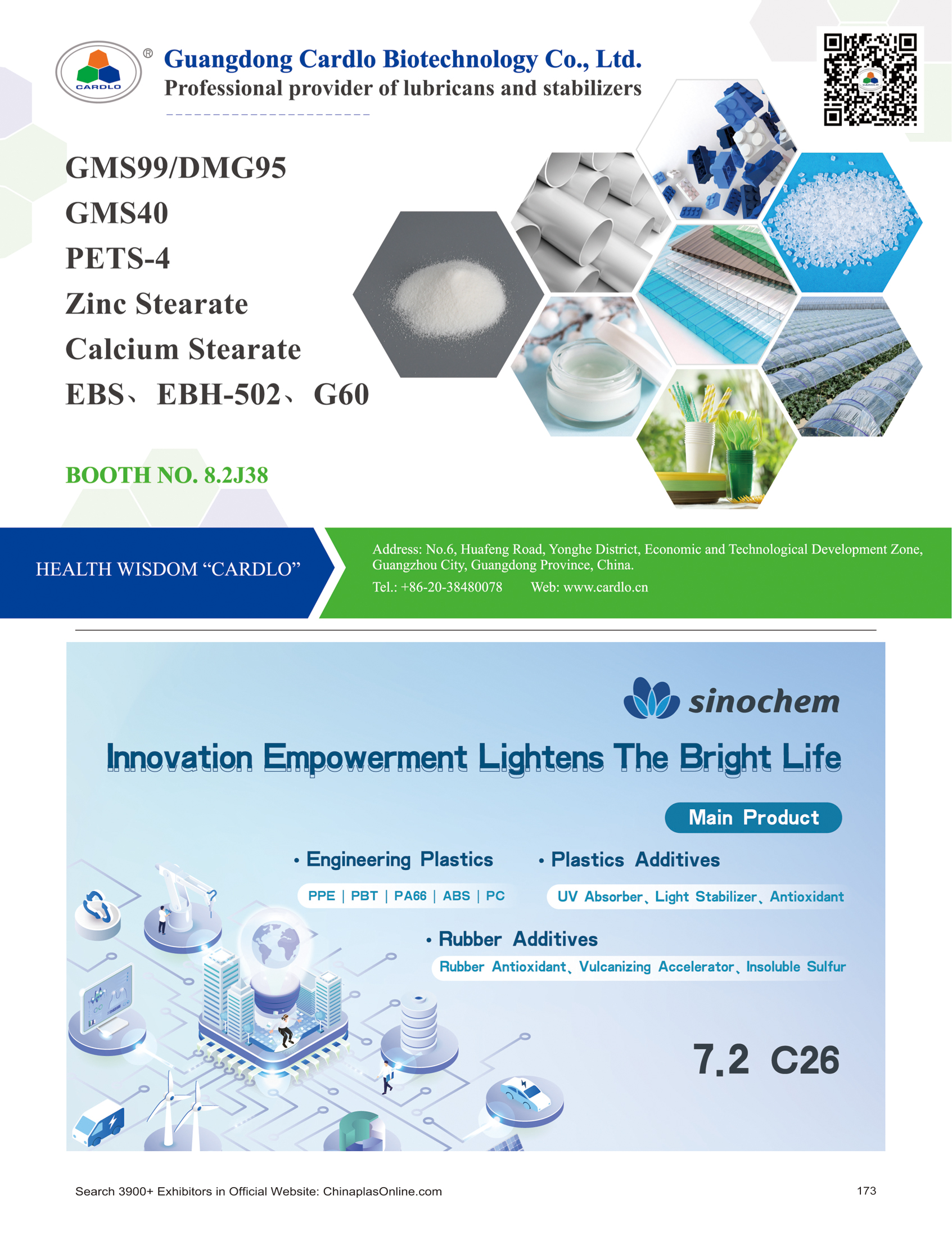 CARDLO ®

Guangdong Cardlo Biotechnology Co., Ltd.
Professional provider of lubricans and stabilizers

GMS99/DMG95
GMS40
PETS-4
Zinc Stearate
Calcium Stearate
EBS、EBH-502、G60

BOOTH NO. 8.2J38

HEALTH WISDOM “CARDLO”

Address: No.6, Huafeng Road, Yonghe District, Economic and Technological Development Zone, Guangzhou City, Guangdong Province, China.
Tel.: +86-20-38480078 Web: www.cardlo.cn

sinochem

Innovation Empowerment Lightens The Bright Life

Main Product

• Engineering Plastics
PPE | PBT | PA66 | ABS | PC

• Plastics Additives
UV Absorber、Light Stabilizer、Antioxidant

• Rubber Additives
Rubber Antioxidant、Vulcanizing Accelerator、Insoluble Sulfur

7.2 C26

Search 3900+ Exhibitors in Official Website: ChinaplasOnline.com

173